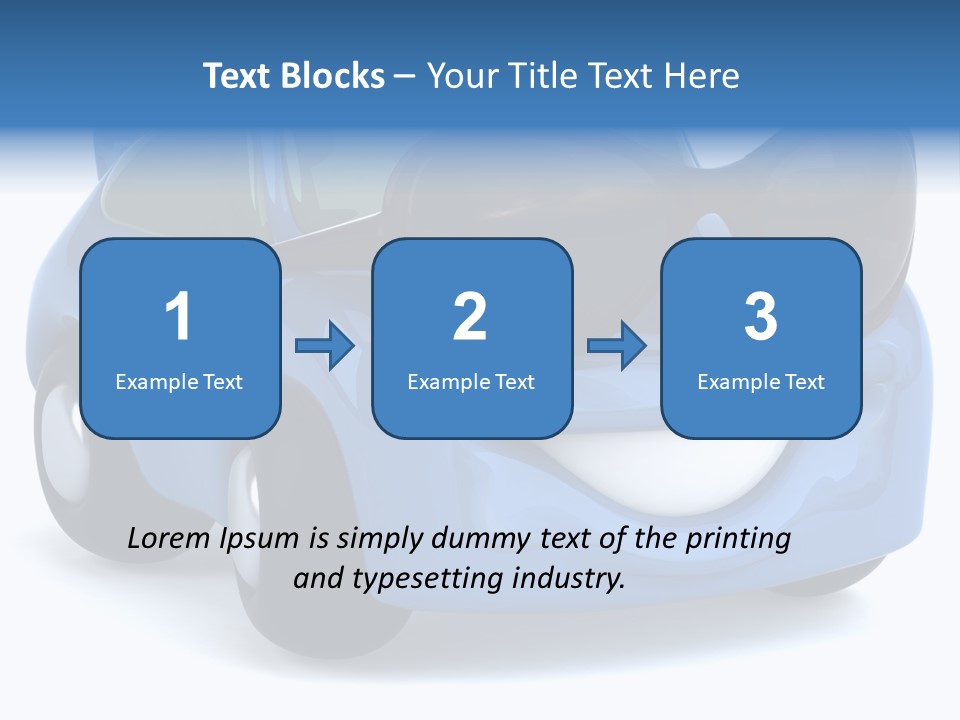 Text Blocks – Your Title Text Here

1
Example Text

2
Example Text

3
Example Text

Lorem Ipsum is simply dummy text of the printing and typesetting industry.